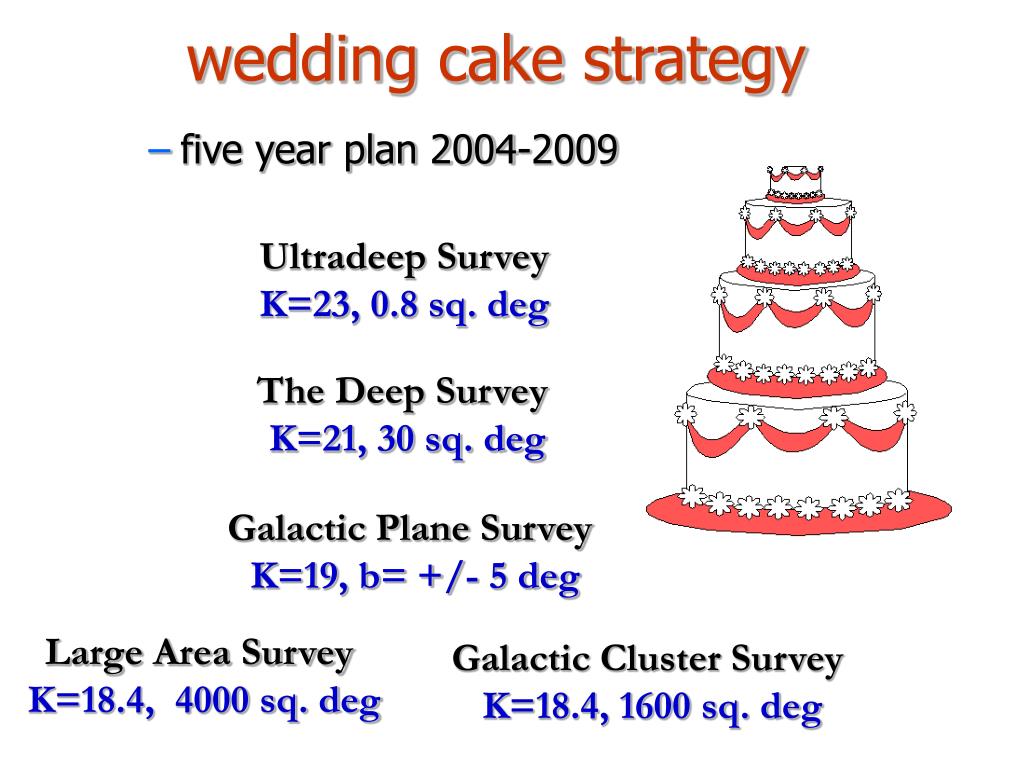 wedding cake strategy

– five year plan 2004-2009

Ultradeep Survey
K=23, 0.8 sq. deg

The Deep Survey
K=21, 30 sq. deg

Galactic Plane Survey
K=19, b= +/- 5 deg

Large Area Survey
K=18.4, 4000 sq. deg

Galactic Cluster Survey
K=18.4, 1600 sq. deg